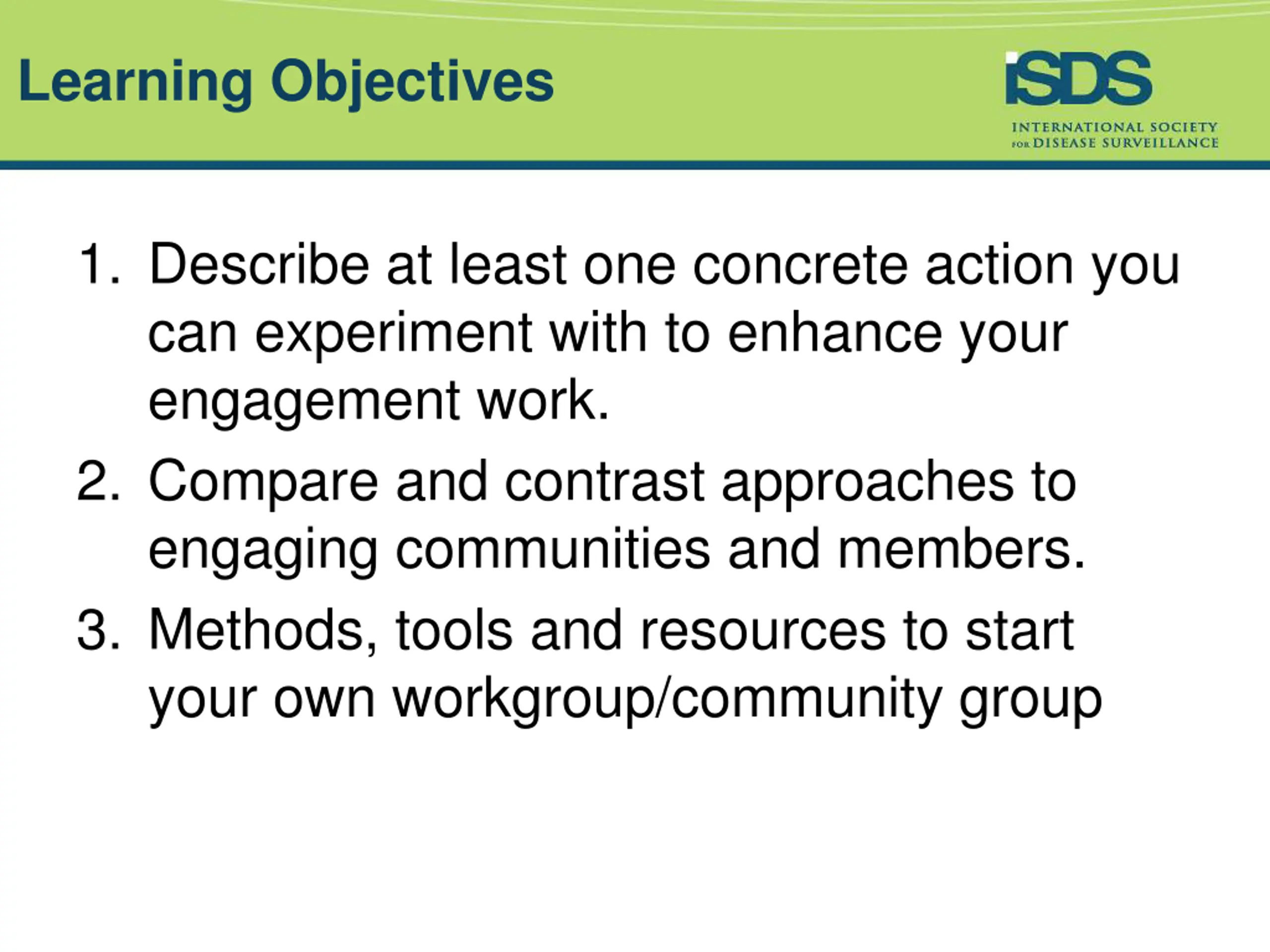 Learning Objectives

iSDS
INTERNATIONAL SOCIETY FOR DISEASE SURVEILLANCE

1. Describe at least one concrete action you can experiment with to enhance your engagement work.
2. Compare and contrast approaches to engaging communities and members.
3. Methods, tools and resources to start your own workgroup/community group